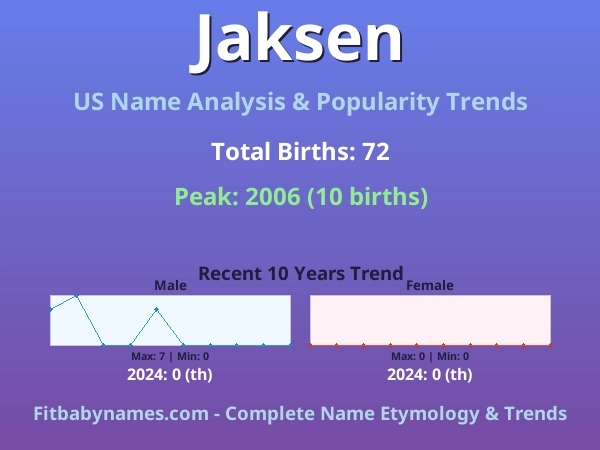 Jaksen

US Name Analysis & Popularity Trends

Total Births: 72

Peak: 2006 (10 births)

Recent 10 Years Trend

Male

Max: 7 | Min: 0

2024: 0 (th)

Female

Max: 0 | Min: 0

2024: 0 (th)

Fitbabynames.com - Complete Name Etymology & Trends